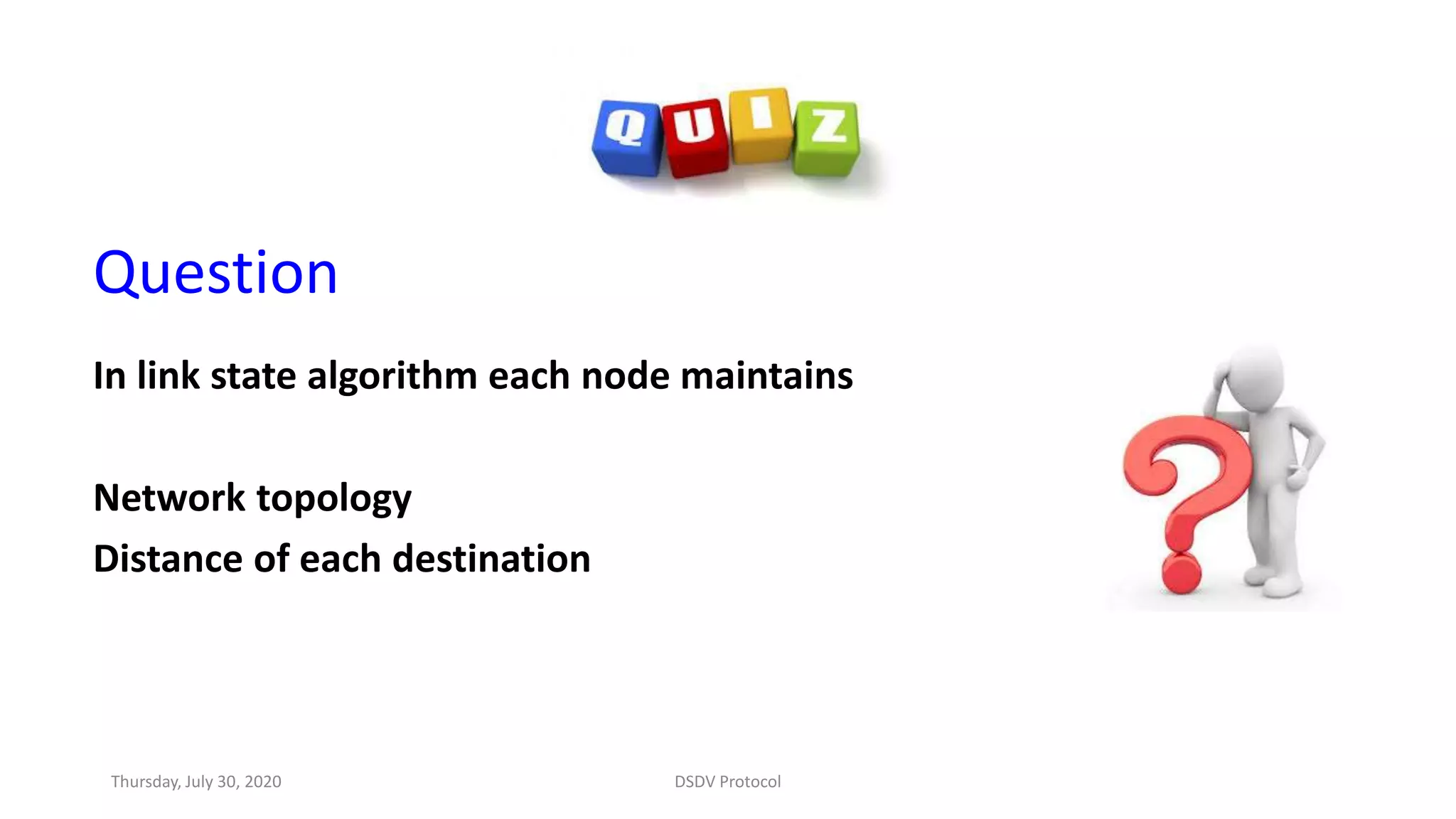 QUIZ

Question

In link state algorithm each node maintains

Network topology

Distance of each destination

Thursday, July 30, 2020

DSDV Protocol